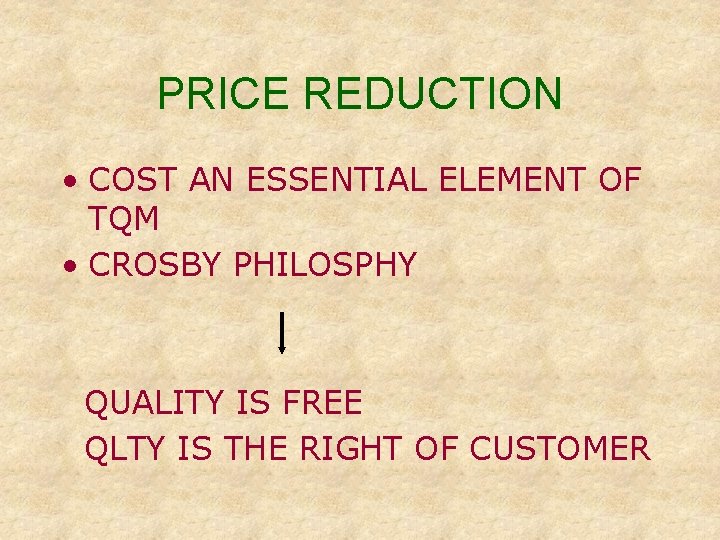 PRICE REDUCTION

• COST AN ESSENTIAL ELEMENT OF TQM
• CROSBY PHILOSPHY

QUALITY IS FREE
QLTY IS THE RIGHT OF CUSTOMER